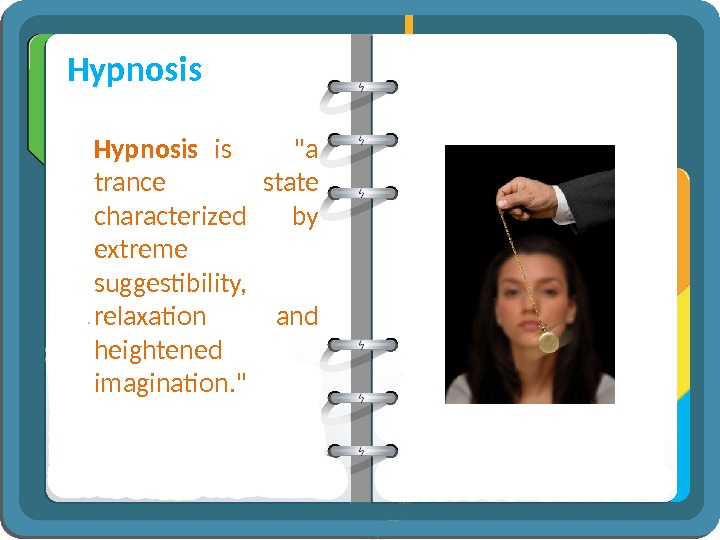 Hypnosis

Hypnosis is "a trance state characterized by extreme suggestibility, relaxation and heightened imagination."